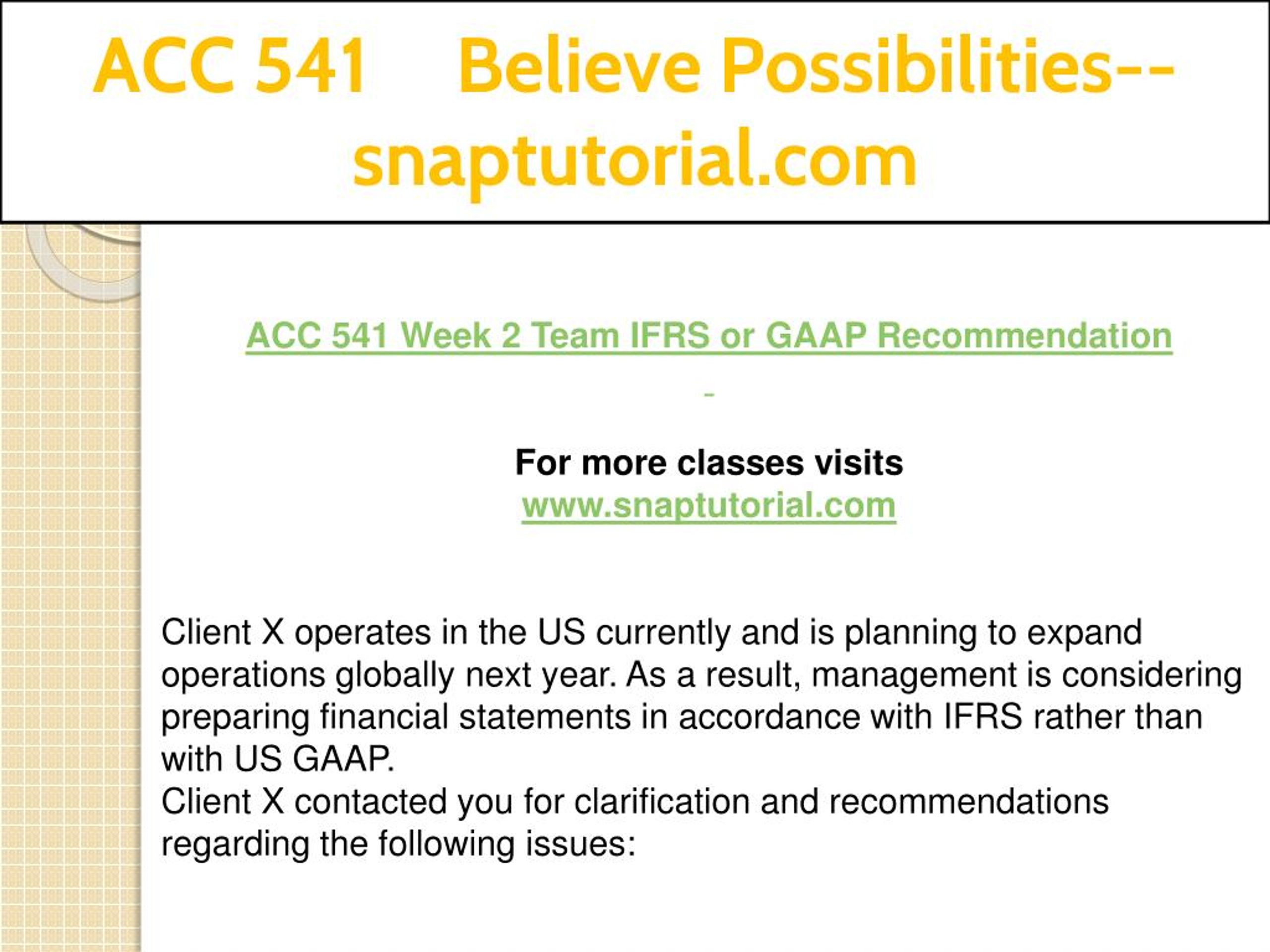 ACC 541 Believe Possibilities--snaptutorial.com

ACC 541 Week 2 Team IFRS or GAAP Recommendation

For more classes visits
www.snaptutorial.com

Client X operates in the US currently and is planning to expand operations globally next year. As a result, management is considering preparing financial statements in accordance with IFRS rather than with US GAAP.
Client X contacted you for clarification and recommendations regarding the following issues: